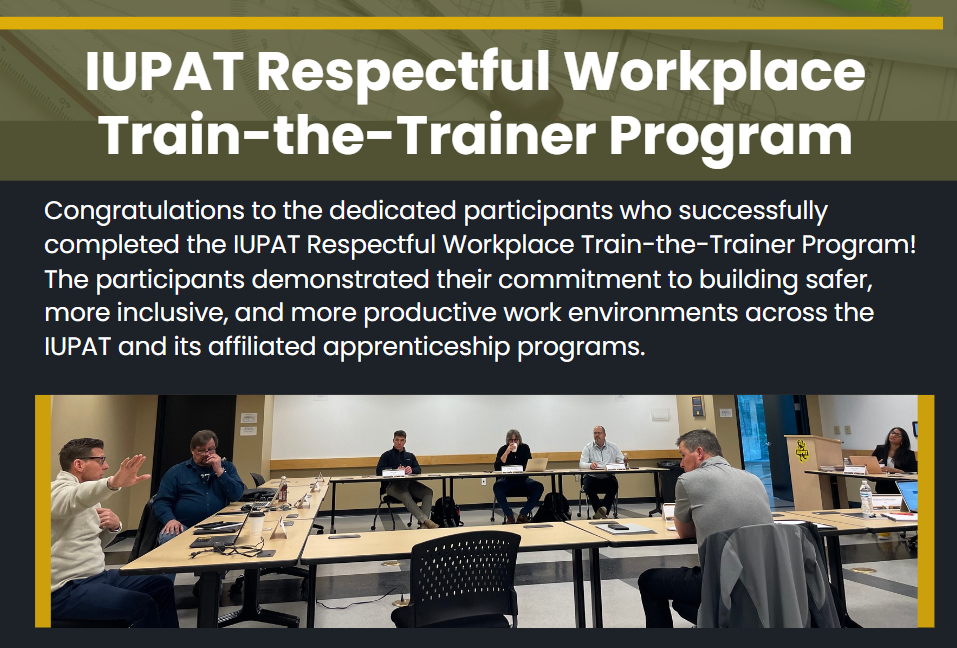 IUPAT Respectful Workplace Train-the-Trainer Program

Congratulations to the dedicated participants who successfully completed the IUPAT Respectful Workplace Train-the-Trainer Program! The participants demonstrated their commitment to building safer, more inclusive, and more productive work environments across the IUPAT and its affiliated apprenticeship programs.